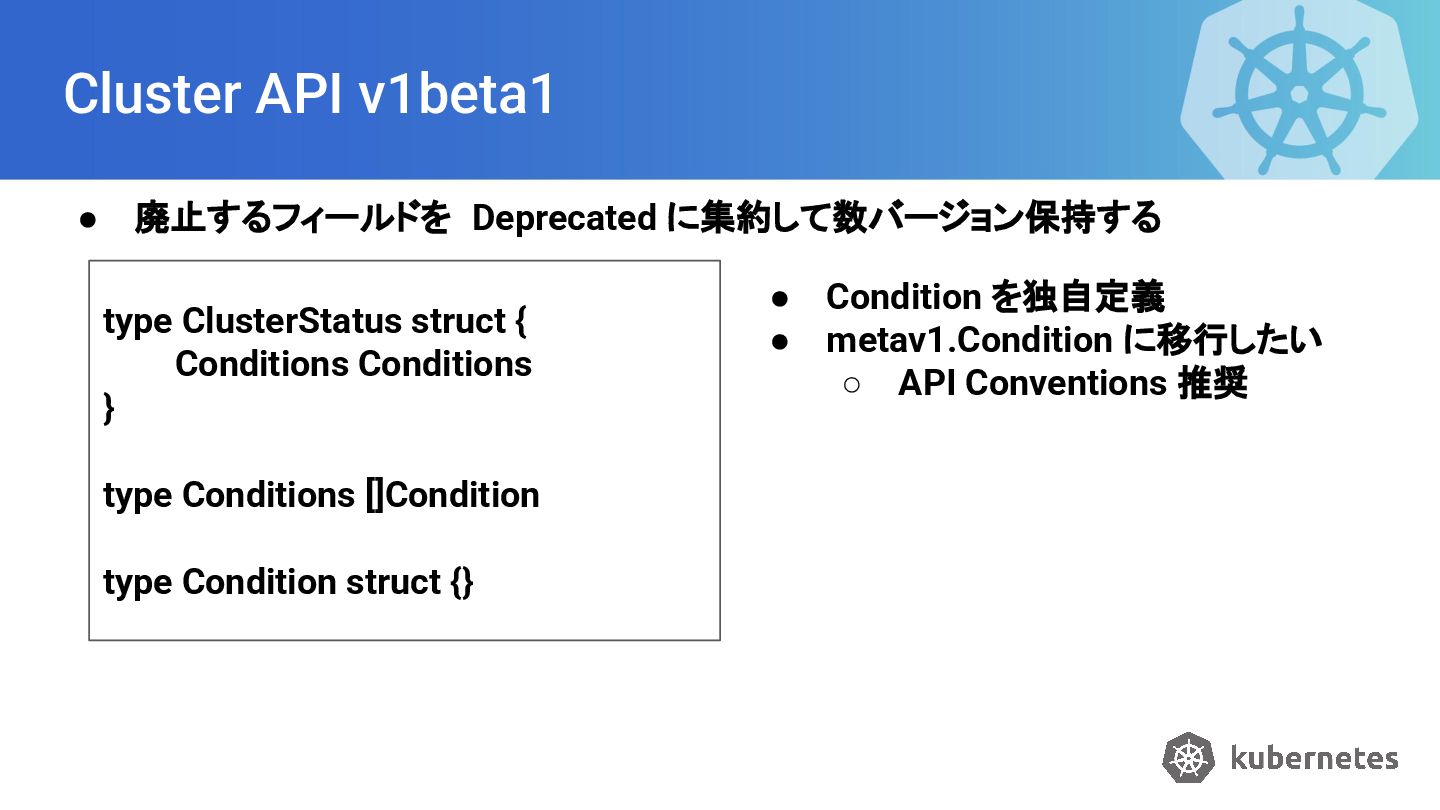 Cluster API v1beta1

● 廃止するフィールドを Deprecated に集約して数バージョン保持する

type ClusterStatus struct {
Conditions Conditions
}

type Conditions []Condition

type Condition struct {}

● Condition を独自定義
● metav1.Condition に移行したい
○ API Conventions 推奨

kubernetes